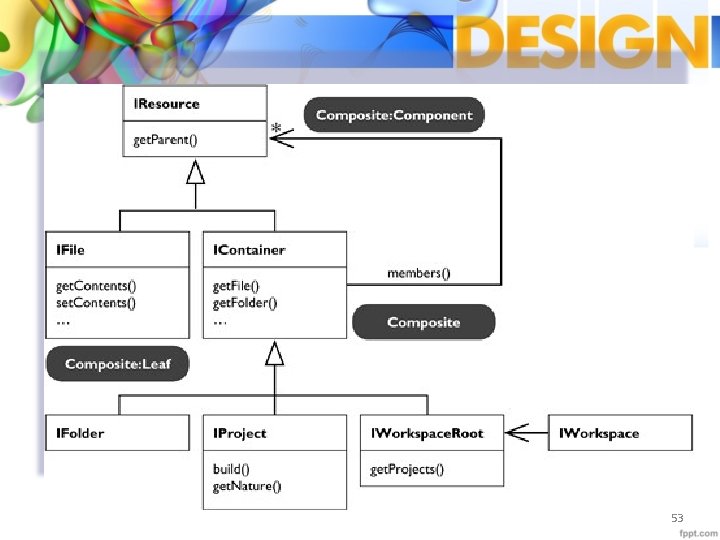 DESIGN

IResource
getParent()

*

Composite:Component

IFile
getContents()
setContents()
...

IContainer
getFile()
getFolder()
...

members()

Composite

Composite:Leaf

IFolder

IProject
build()
getNature()

IWorkspaceRoot
getProjects()

IWorkspace

53

fppt.com